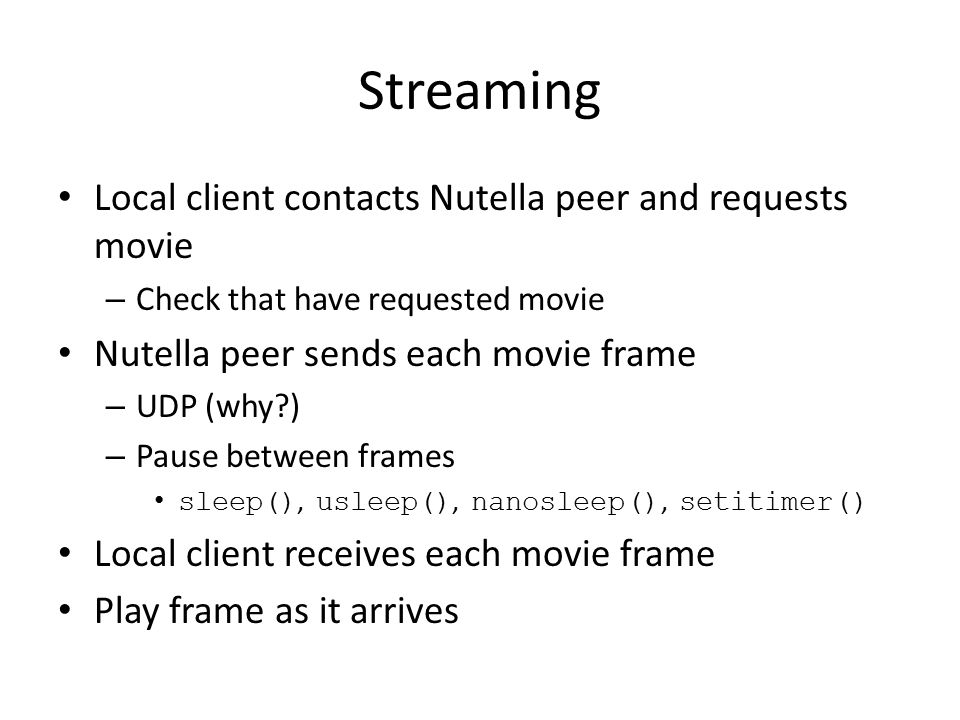 Streaming

• Local client contacts Nutella peer and requests movie
  – Check that have requested movie
• Nutella peer sends each movie frame
  – UDP (why?)
  – Pause between frames
    • sleep(), usleep(), nanosleep(), setitimer()
• Local client receives each movie frame
• Play frame as it arrives